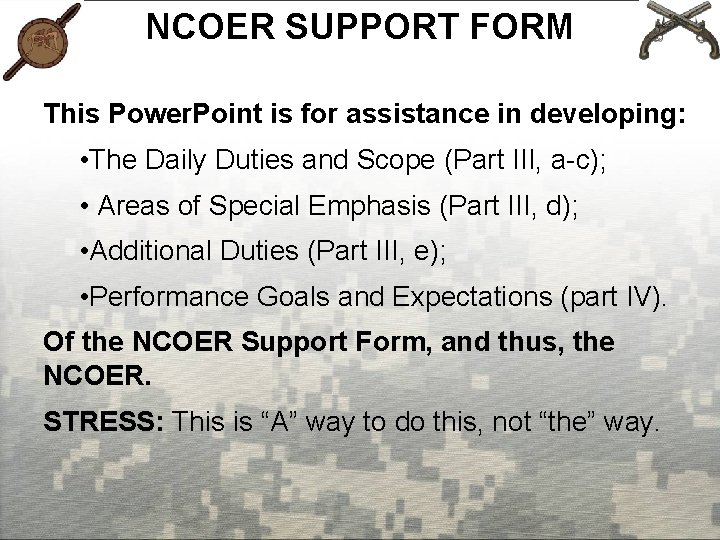 NCOER SUPPORT FORM

This PowerPoint is for assistance in developing:

•The Daily Duties and Scope (Part III, a-c);

• Areas of Special Emphasis (Part III, d);

•Additional Duties (Part III, e);

•Performance Goals and Expectations (part IV).

Of the NCOER Support Form, and thus, the NCOER.

STRESS: This is “A” way to do this, not “the” way.